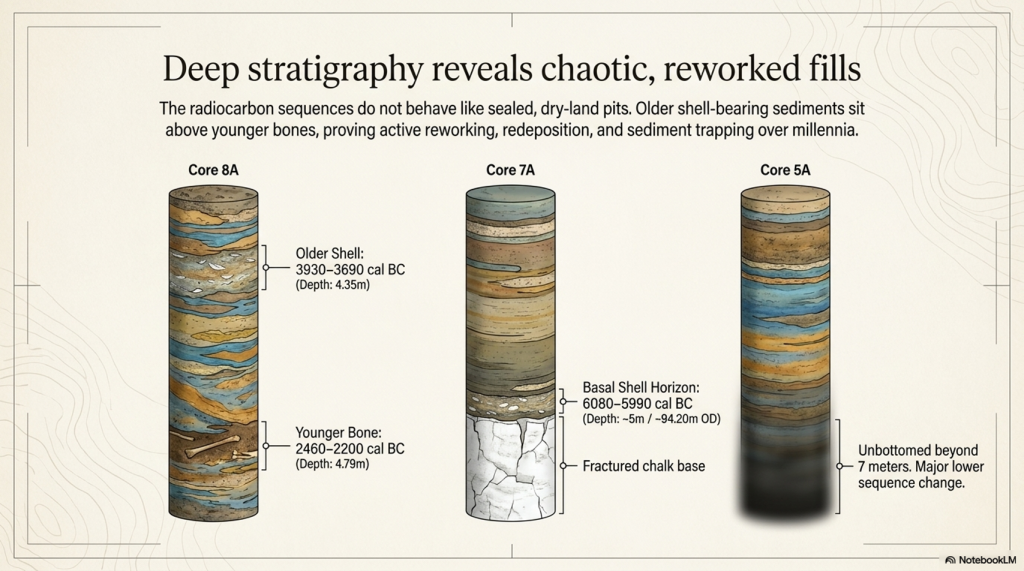 Deep stratigraphy reveals chaotic, reworked fills

The radiocarbon sequences do not behave like sealed, dry-land pits. Older shell-bearing sediments sit above younger bones, proving active reworking, redeposition, and sediment trapping over millennia.

Core 8A

Older Shell:
3930–3690 cal BC
(Depth: 4.35m)

Younger Bone:
2460–2200 cal BC
(Depth: 4.79m)

Core 7A

Basal Shell Horizon:
6080–5990 cal BC
(Depth: ~5m / ~94.20m OD)

Fractured chalk base

Core 5A

Unbottomed beyond 7 meters. Major lower sequence change.

NotebookLM